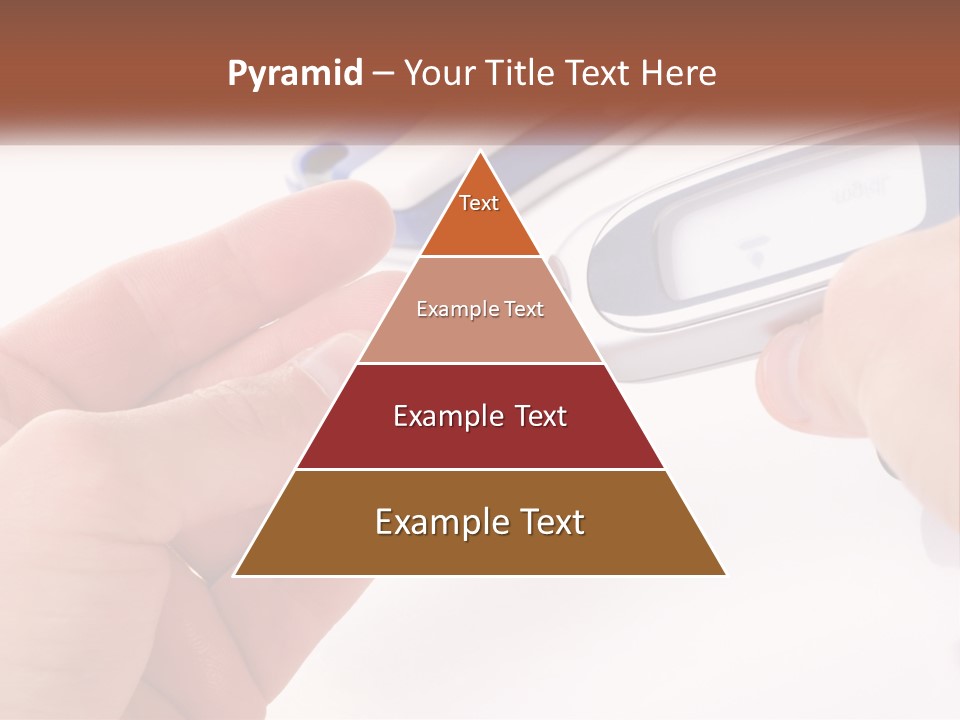 Pyramid – Your Title Text Here

Text

Example Text

Example Text

Example Text